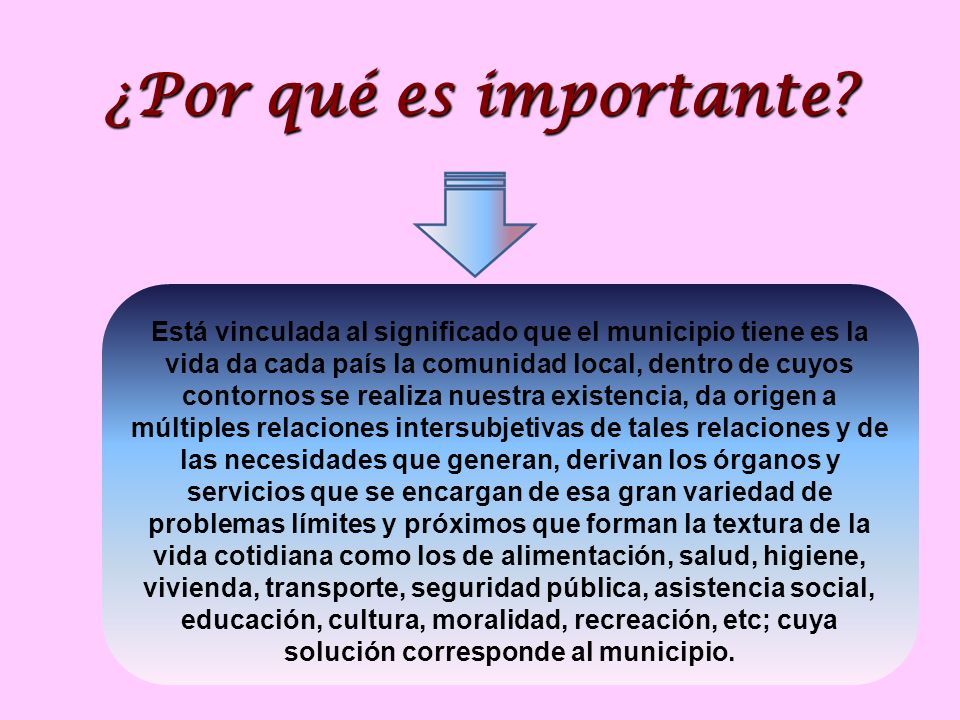 ¿Por qué es importante?

Está vinculada al significado que el municipio tiene es la vida da cada país la comunidad local, dentro de cuyos contornos se realiza nuestra existencia, da origen a múltiples relaciones intersubjetivas de tales relaciones y de las necesidades que generan, derivan los órganos y servicios que se encargan de esa gran variedad de problemas límites y próximos que forman la textura de la vida cotidiana como los de alimentación, salud, higiene, vivienda, transporte, seguridad pública, asistencia social, educación, cultura, moralidad, recreación, etc; cuya solución corresponde al municipio.